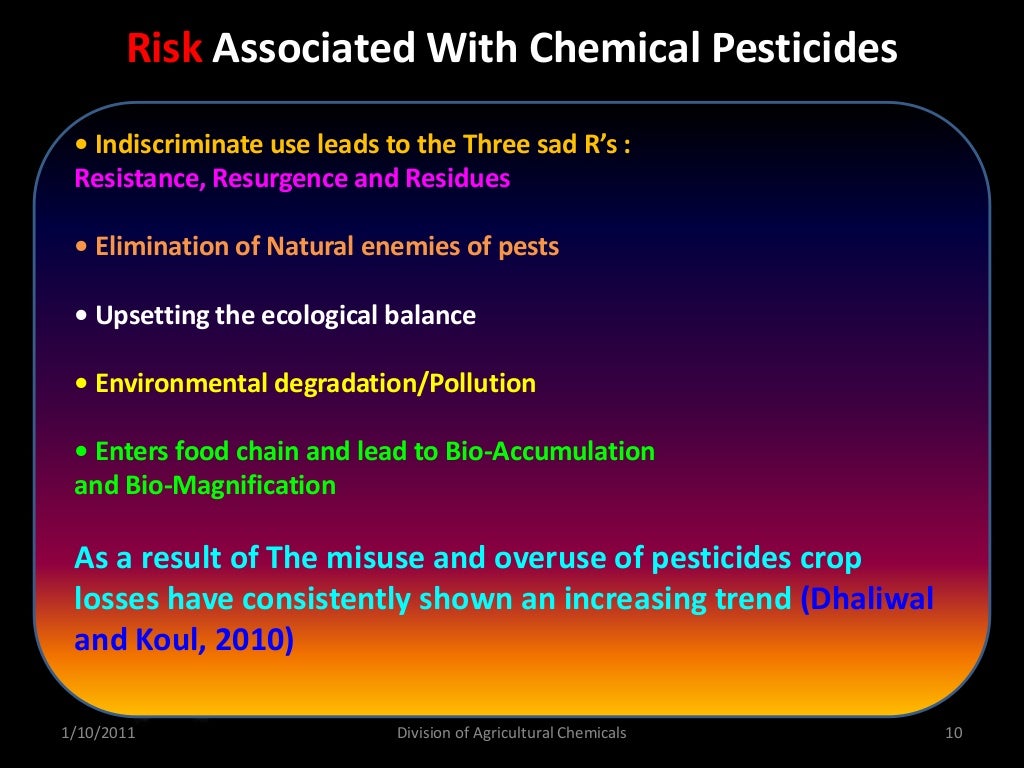 Risk Associated With Chemical Pesticides

• Indiscriminate use leads to the Three sad R's : Resistance, Resurgence and Residues

• Elimination of Natural enemies of pests

• Upsetting the ecological balance

• Environmental degradation/Pollution

• Enters food chain and lead to Bio-Accumulation and Bio-Magnification

As a result of The misuse and overuse of pesticides crop losses have consistently shown an increasing trend (Dhaliwal and Koul, 2010)

1/10/2011

Division of Agricultural Chemicals

10